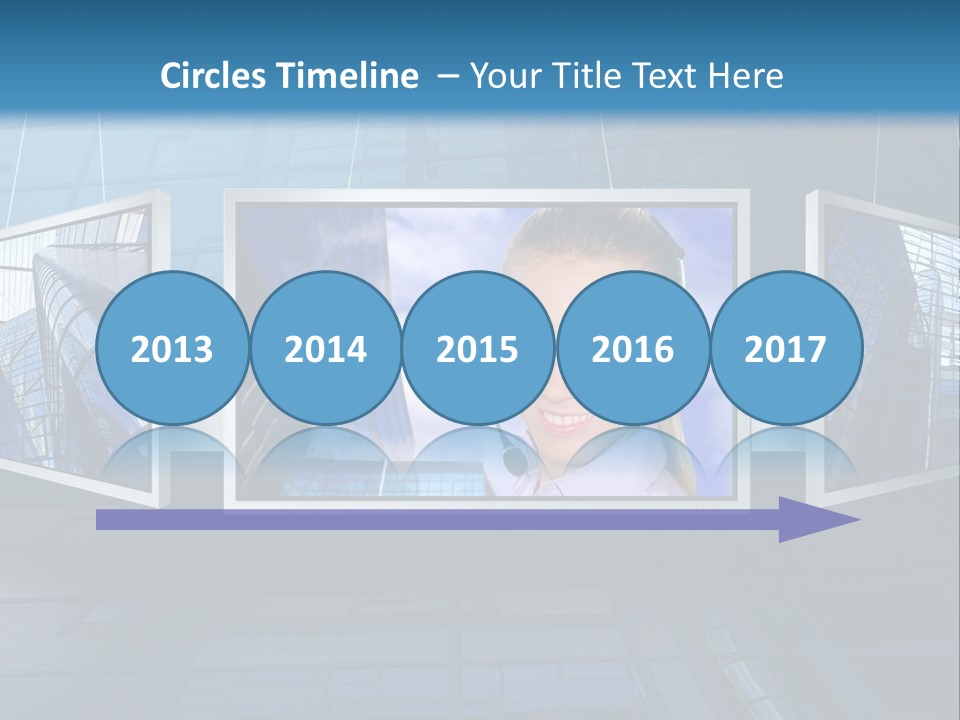 Circles Timeline – Your Title Text Here

2013

2014

2015

2016

2017